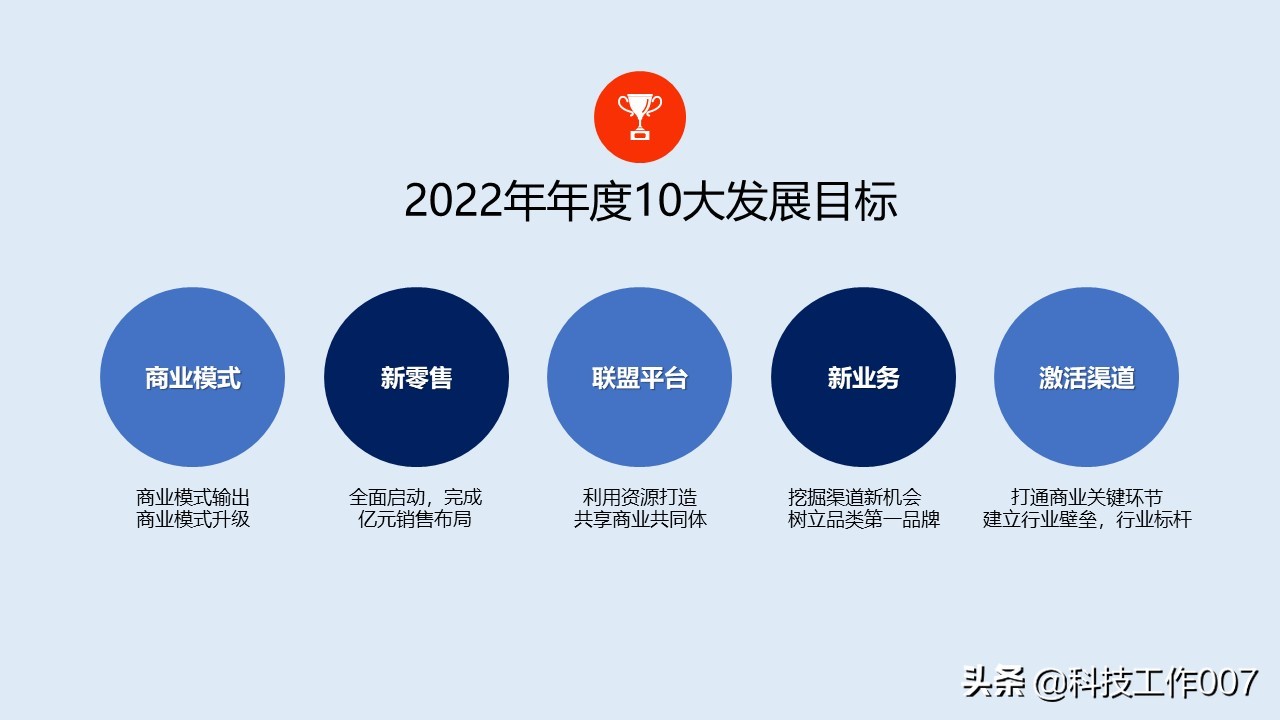 2022年年度10大发展目标

商业模式

新零售

联盟平台

新业务

激活渠道

商业模式输出
商业模式升级

全面启动，完成
亿元销售布局

利用资源打造
共享商业共同体

挖掘渠道新机会
树立品类第一品牌

打通商业关键环节
建立行业壁垒，行业标杆

头条 @科技工作007